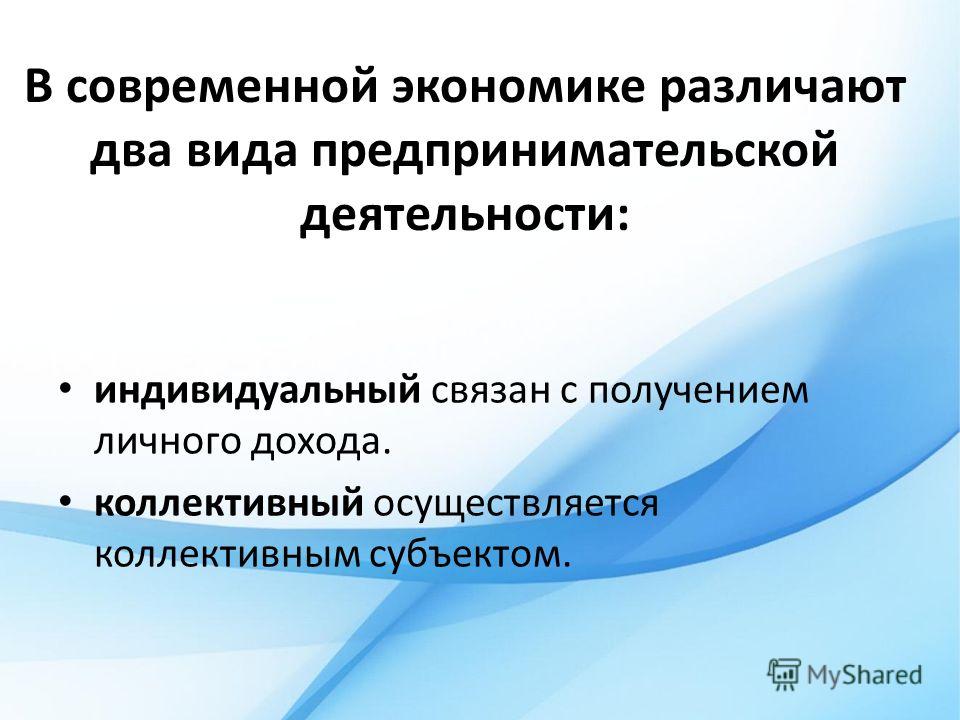 В современной экономике различают два вида предпринимательской деятельности:

• индивидуальный связан с получением личного дохода.
• коллективный осуществляется коллективным субъектом.

MyShared